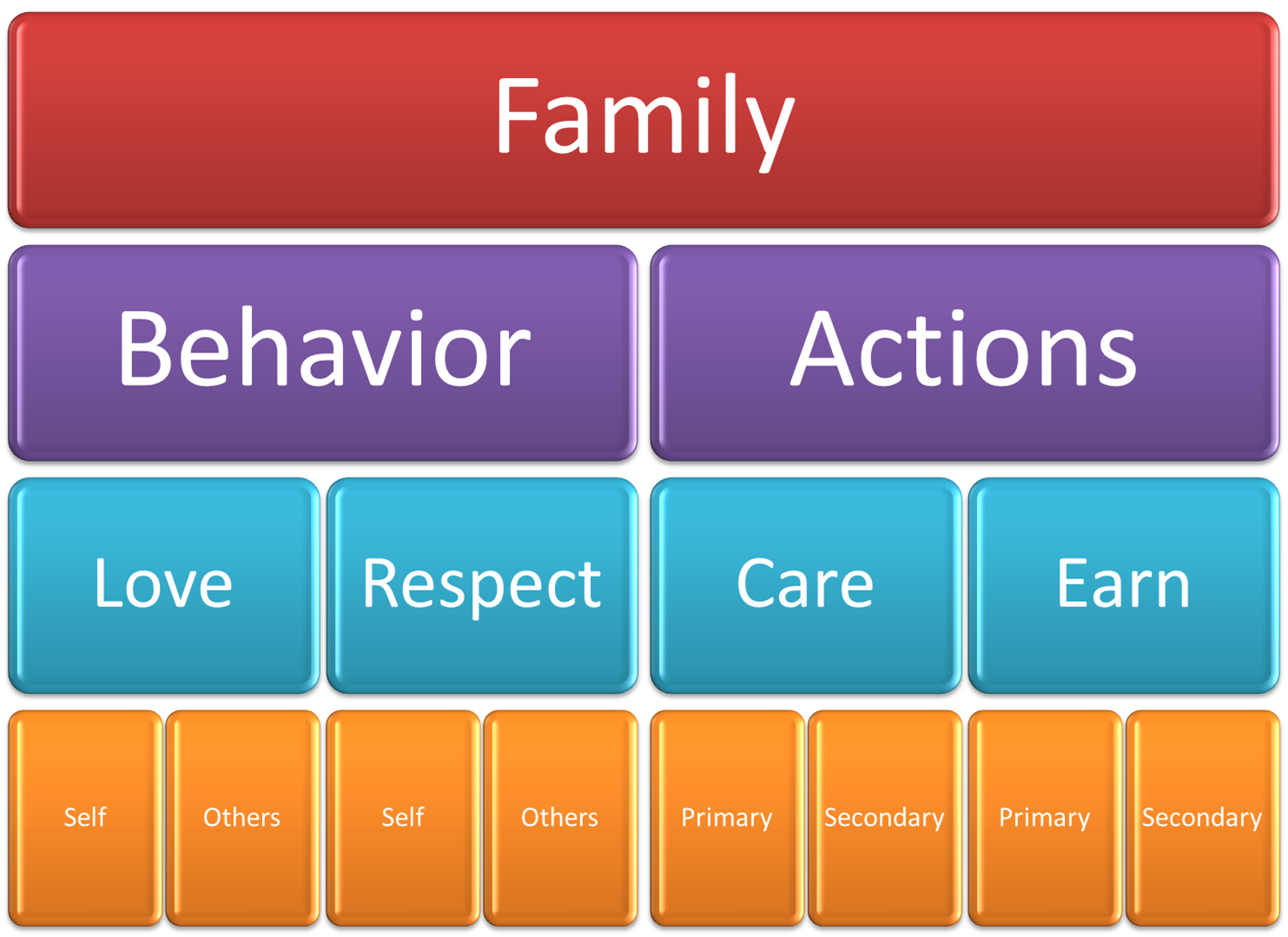 Family

Behavior

Actions

Love

Respect

Care

Earn

Self

Others

Self

Others

Primary

Secondary

Primary

Secondary